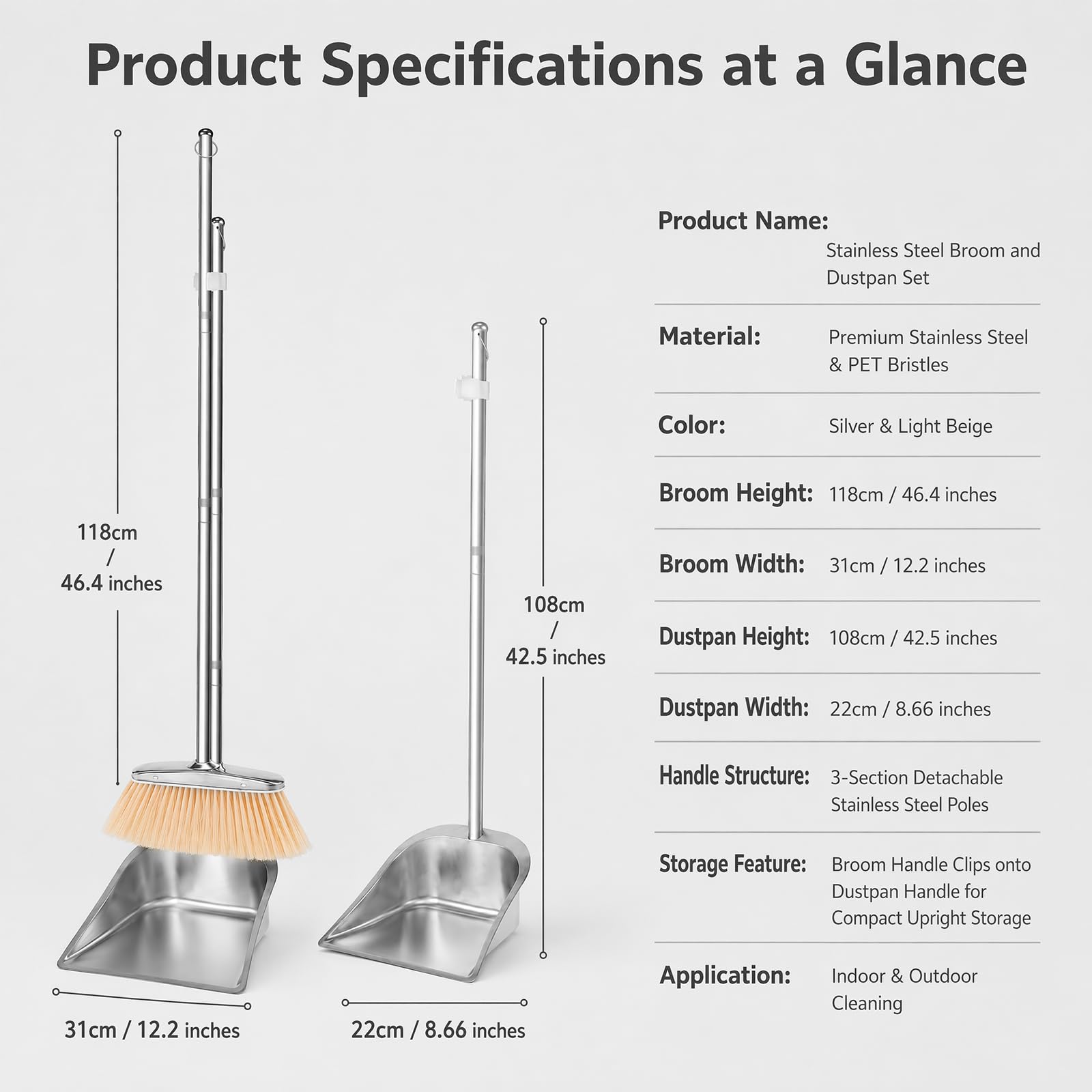 Product Specifications at a Glance

118cm / 46.4 inches

108cm / 42.5 inches

31cm / 12.2 inches

22cm / 8.66 inches

| | |
|---|---|
| Product Name: | Stainless Steel Broom and Dustpan Set |
| Material: | Premium Stainless Steel & PET Bristles |
| Color: | Silver & Light Beige |
| Broom Height: | 118cm / 46.4 inches |
| Broom Width: | 31cm / 12.2 inches |
| Dustpan Height: | 108cm / 42.5 inches |
| Dustpan Width: | 22cm / 8.66 inches |
| Handle Structure: | 3-Section Detachable Stainless Steel Poles |
| Storage Feature: | Broom Handle Clips onto Dustpan Handle for Compact Upright Storage |
| Application: | Indoor & Outdoor Cleaning |